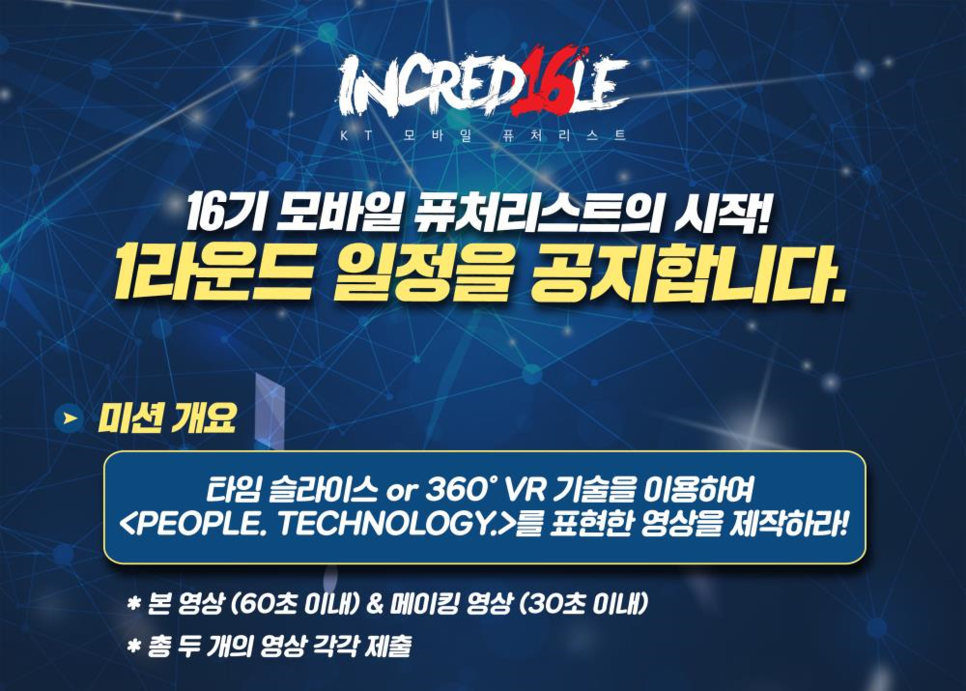 INCRED16LE
KT 모바일 퓨처리스트

16기 모바일 퓨처리스트의 시작!
1라운드 일정을 공지합니다.

미션 개요

타임 슬라이스 or 360° VR 기술을 이용하여
<PEOPLE. TECHNOLOGY.>를 표현한 영상을 제작하라!

* 본 영상 (60초 이내) & 메이킹 영상 (30초 이내)
* 총 두 개의 영상 각각 제출